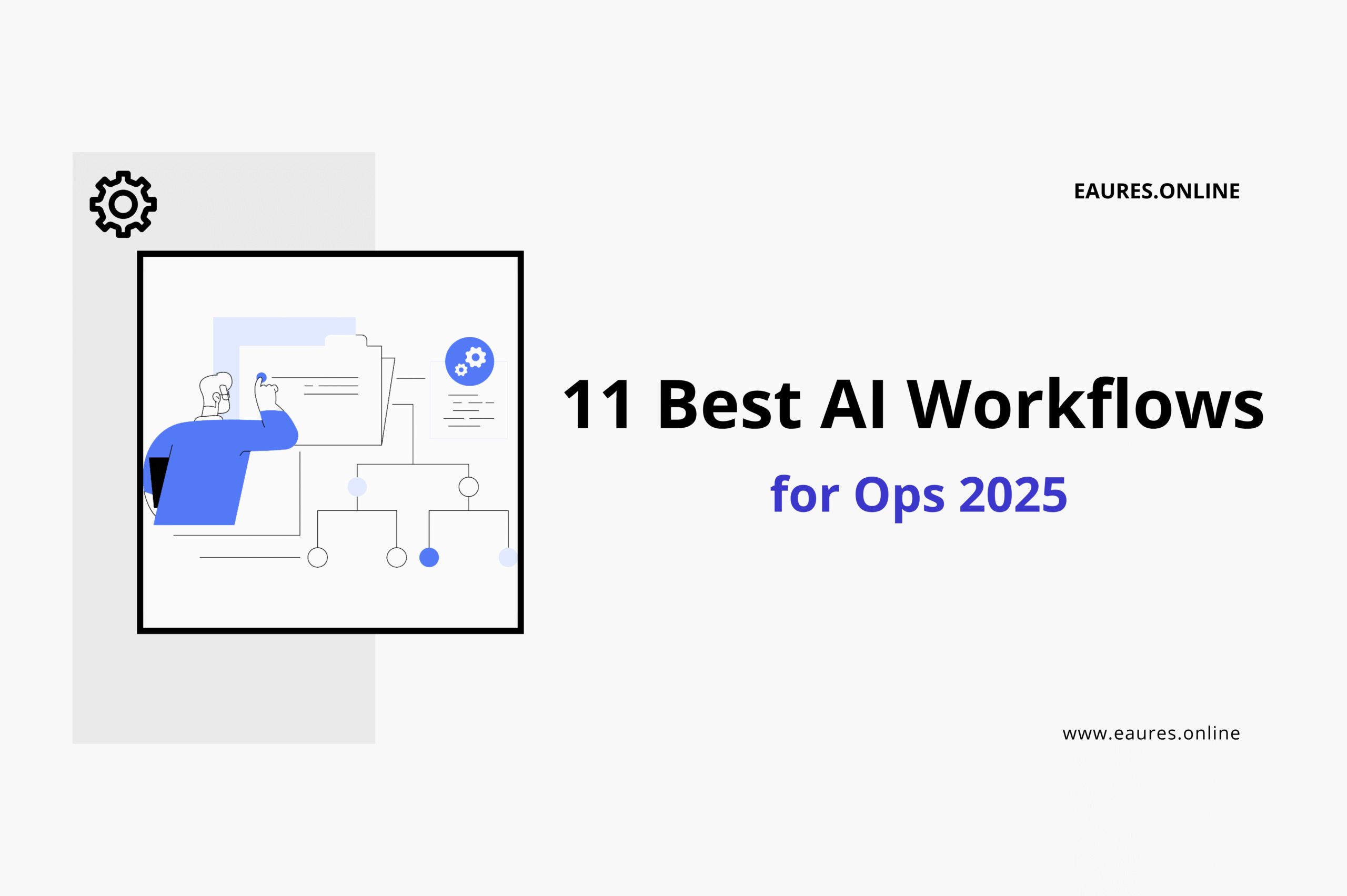 EAURES.ONLINE

11 Best AI Workflows

for Ops 2025

www.eaures.online